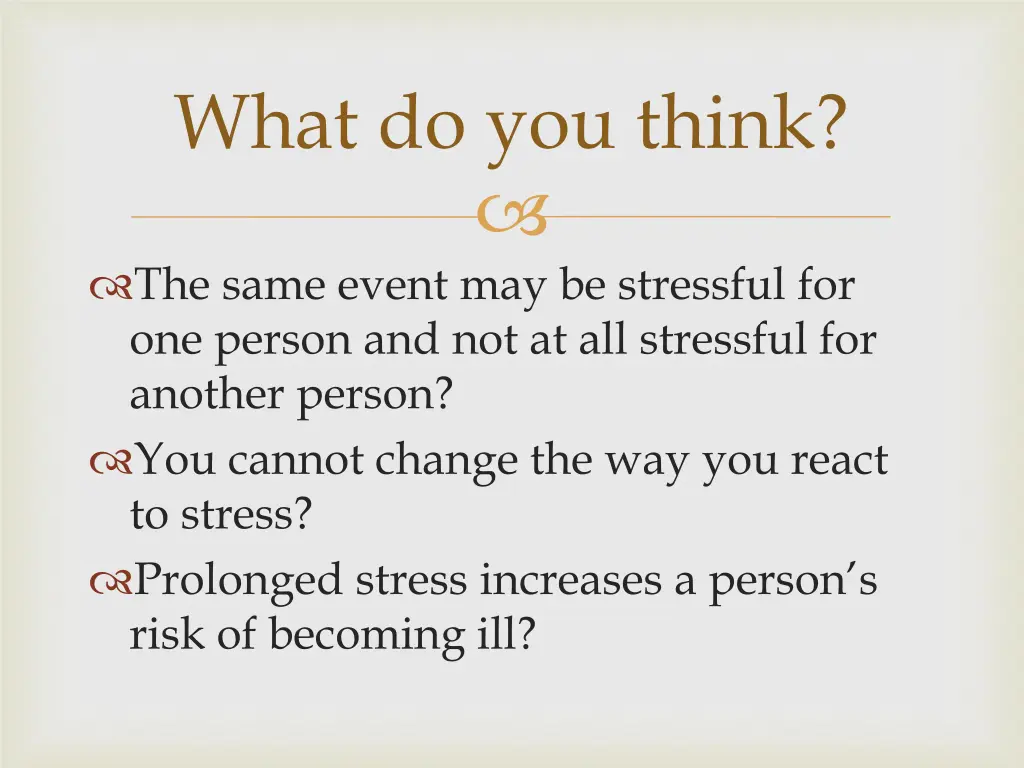 What do you think?

The same event may be stressful for one person and not at all stressful for another person?

You cannot change the way you react to stress?

Prolonged stress increases a person's risk of becoming ill?